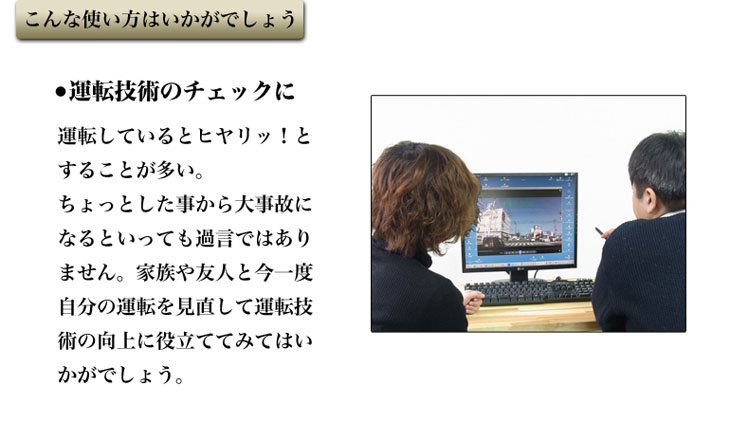 こんな使い方はいかがでしょう

●運転技術のチェックに

運転しているとヒヤリッ！とすることが多い。
ちょっとした事から大事故になるといっても過言ではありません。家族や友人と今一度自分の運転を見直して運転技術の向上に役立ててみてはいかがでしょう。